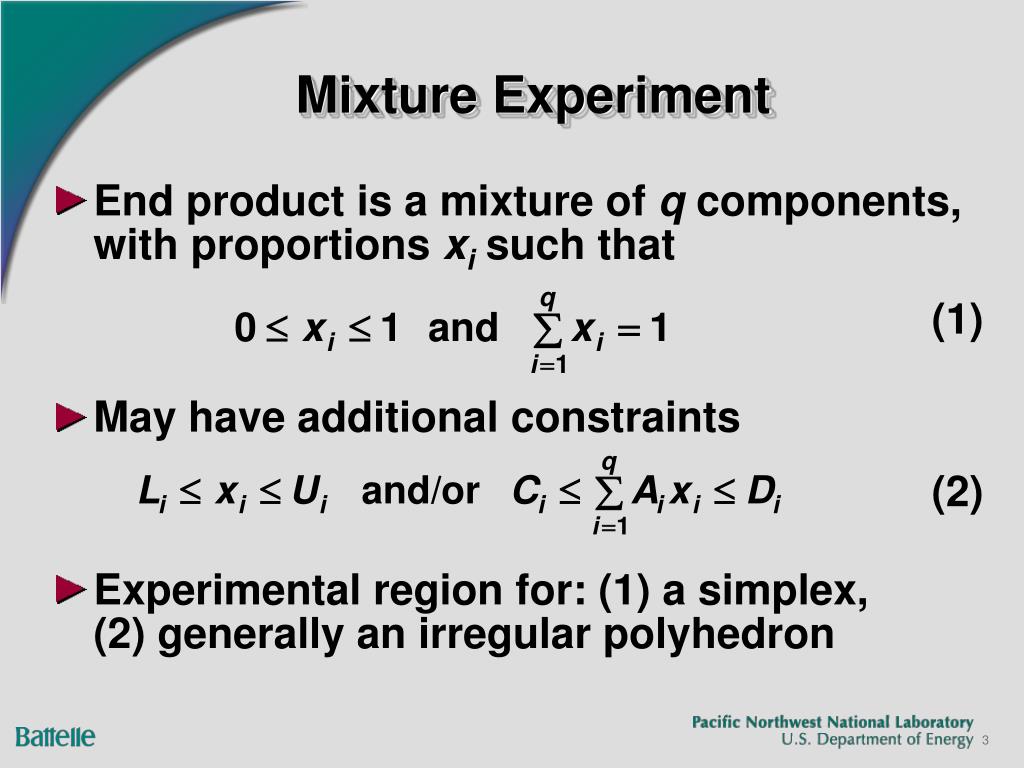 Mixture Experiment

End product is a mixture of $q$ components, with proportions $x_i$ such that

$0 \leq x_i \leq 1$ and $\sum_{i=1}^{q} x_i = 1$ (1)

May have additional constraints

$L_i \leq x_i \leq U_i$ and/or $C_i \leq \sum_{i=1}^{q} A_i x_i \leq D_i$ (2)

Experimental region for: (1) a simplex, (2) generally an irregular polyhedron

Battelle

Pacific Northwest National Laboratory
U.S. Department of Energy 3